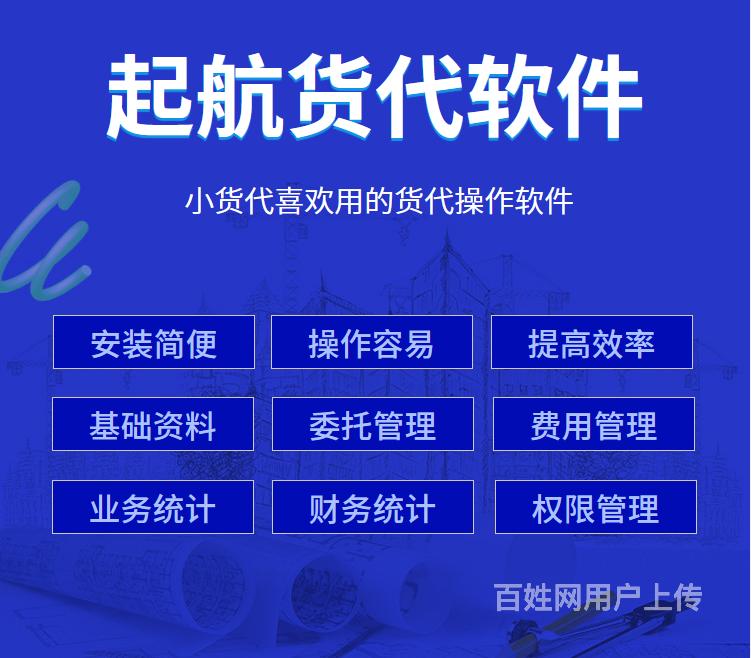 起航货代软件

小货代喜欢用的货代操作软件

安装简便
操作容易
提高效率
基础资料
委托管理
费用管理
业务统计
财务统计
权限管理

百姓网用户上传